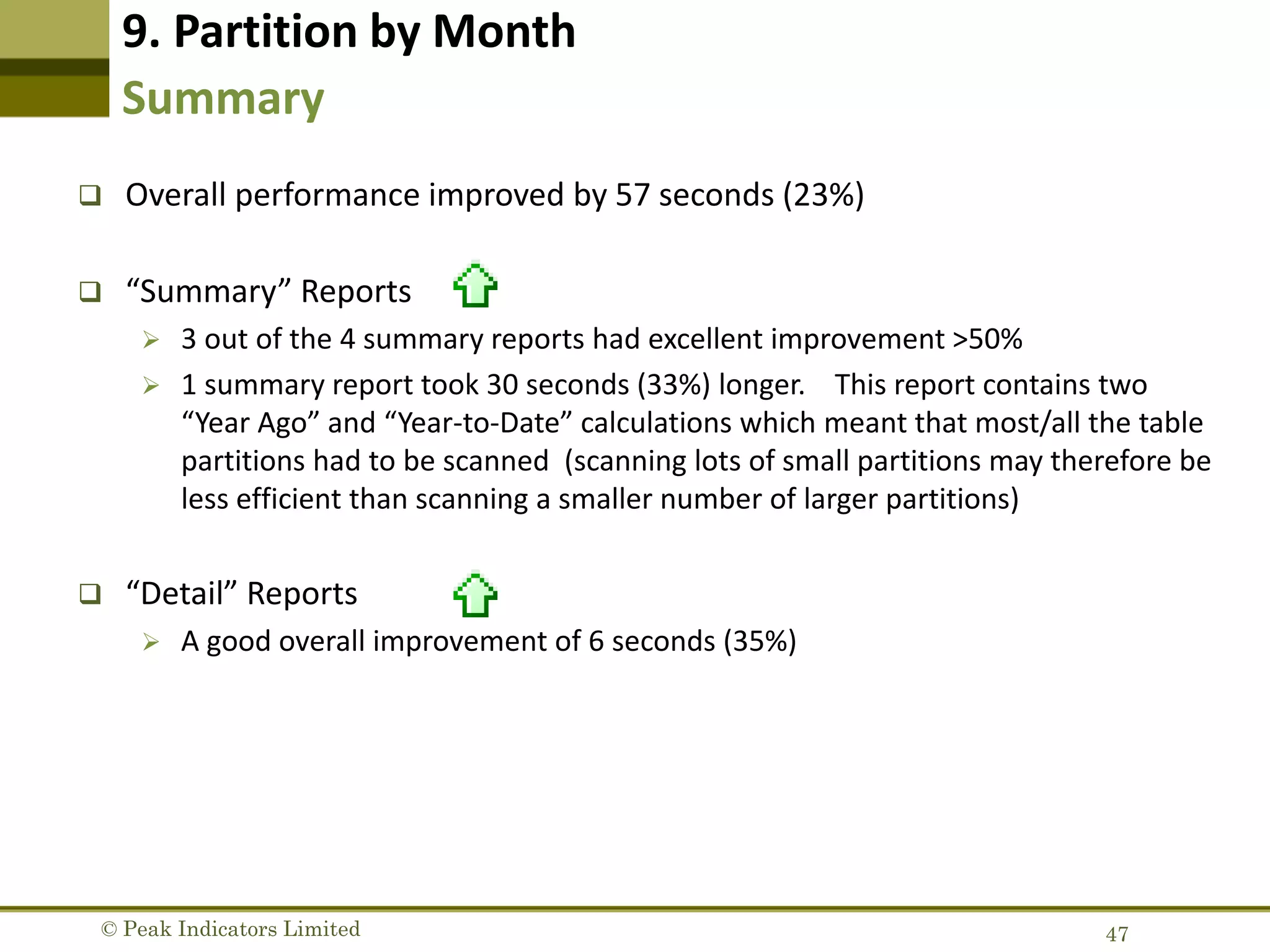 9. Partition by Month
Summary

❑ Overall performance improved by 57 seconds (23%)

❑ “Summary” Reports
➢ 3 out of the 4 summary reports had excellent improvement >50%
➢ 1 summary report took 30 seconds (33%) longer. This report contains two “Year Ago” and “Year-to-Date” calculations which meant that most/all the table partitions had to be scanned (scanning lots of small partitions may therefore be less efficient than scanning a smaller number of larger partitions)

❑ “Detail” Reports
➢ A good overall improvement of 6 seconds (35%)

© Peak Indicators Limited
47